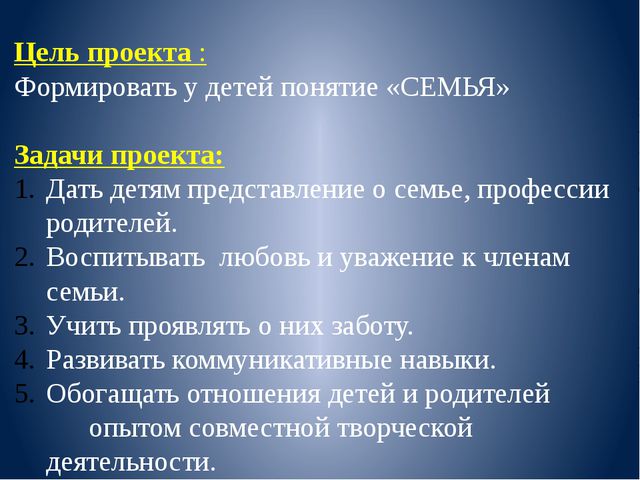 Цель проекта :
Формировать у детей понятие «СЕМЬЯ»

Задачи проекта:
1. Дать детям представление о семье, профессии родителей.
2. Воспитывать любовь и уважение к членам семьи.
3. Учить проявлять о них заботу.
4. Развивать коммуникативные навыки.
5. Обогащать отношения детей и родителей опытом совместной творческой деятельности.